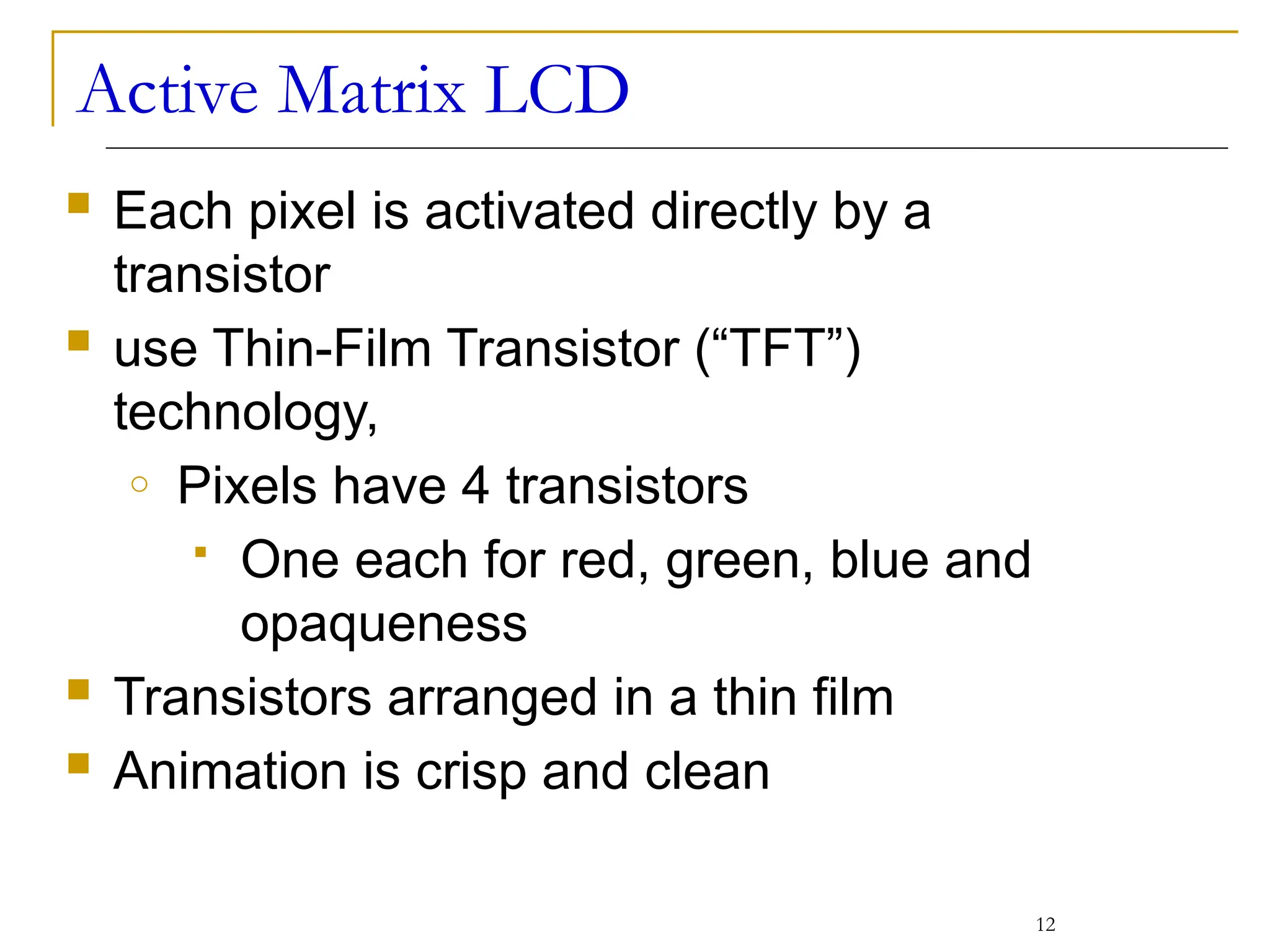 Active Matrix LCD

- Each pixel is activated directly by a transistor
- use Thin-Film Transistor (“TFT”) technology,
  - Pixels have 4 transistors
    - One each for red, green, blue and opaqueness
- Transistors arranged in a thin film
- Animation is crisp and clean

12